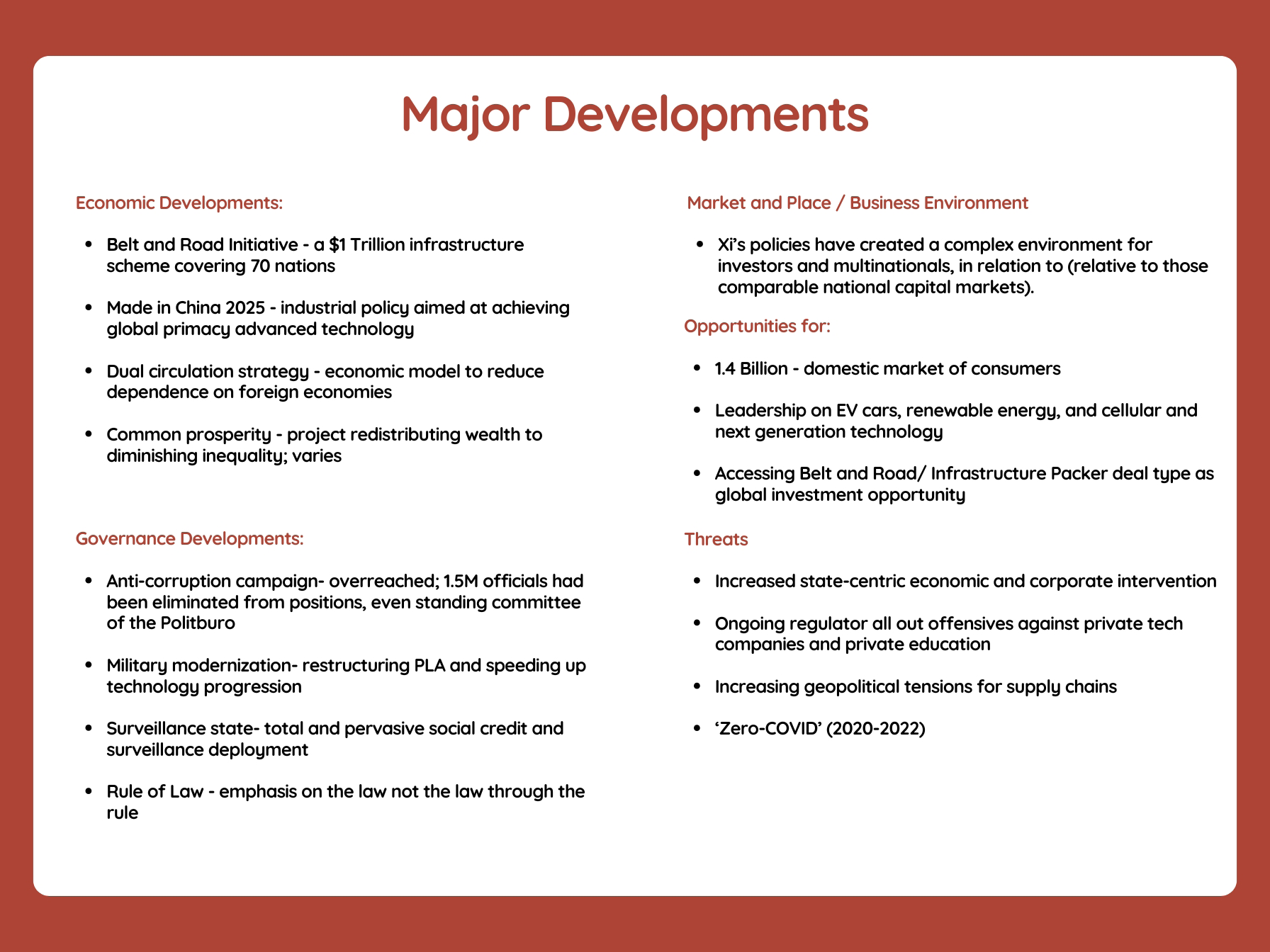 Major Developments

Economic Developments:

- Belt and Road Initiative - a \$1 Trillion infrastructure scheme covering 70 nations
- Made in China 2025 - industrial policy aimed at achieving global primacy advanced technology
- Dual circulation strategy - economic model to reduce dependence on foreign economies
- Common prosperity - project redistributing wealth to diminishing inequality; varies

Governance Developments:

- Anti-corruption campaign- overreached; 1.5M officials had been eliminated from positions, even standing committee of the Politburo
- Military modernization- restructuring PLA and speeding up technology progression
- Surveillance state- total and pervasive social credit and surveillance deployment
- Rule of Law - emphasis on the law not the law through the rule

Market and Place / Business Environment

- Xi's policies have created a complex environment for investors and multinationals, in relation to (relative to those comparable national capital markets).

Opportunities for:

- 1.4 Billion - domestic market of consumers
- Leadership on EV cars, renewable energy, and cellular and next generation technology
- Accessing Belt and Road/ Infrastructure Packer deal type as global investment opportunity

Threats

- Increased state-centric economic and corporate intervention
- Ongoing regulator all out offensives against private tech companies and private education
- Increasing geopolitical tensions for supply chains
- 'Zero-COVID' (2020-2022)